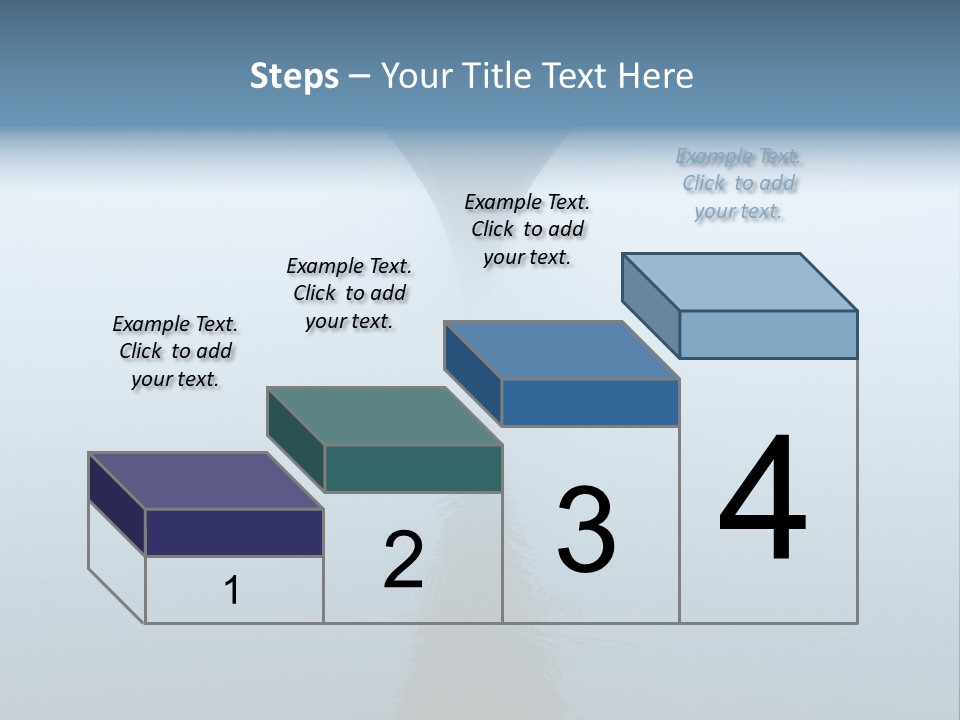 Steps – Your Title Text Here

Example Text. Click to add your text.

Example Text. Click to add your text.

Example Text. Click to add your text.

Example Text. Click to add your text.

1

2

3

4